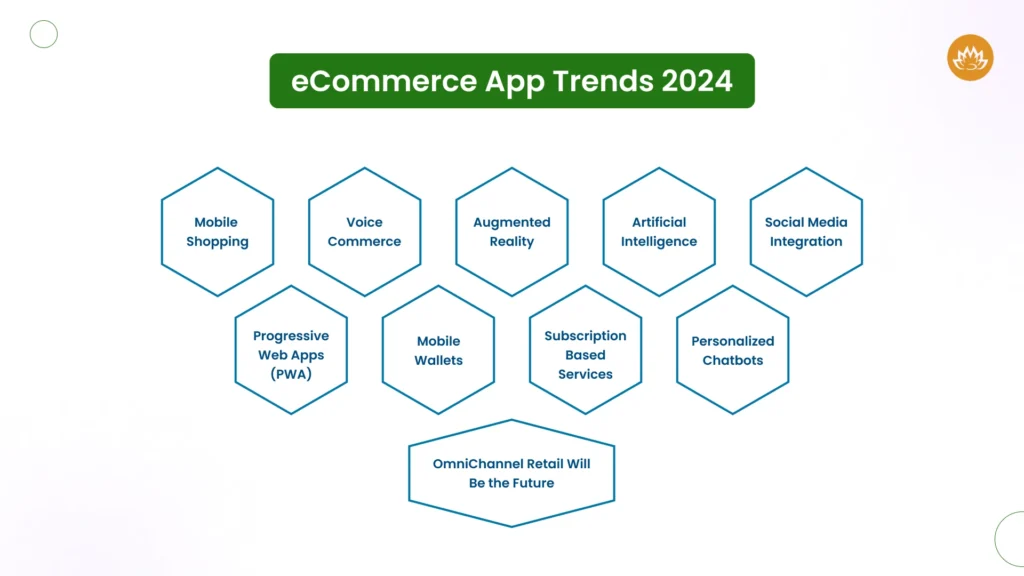 eCommerce App Trends 2024

Mobile Shopping

Voice Commerce

Augmented Reality

Artificial Intelligence

Social Media Integration

Progressive Web Apps (PWA)

Mobile Wallets

Subscription Based Services

Personalized Chatbots

OmniChannel Retail Will Be the Future